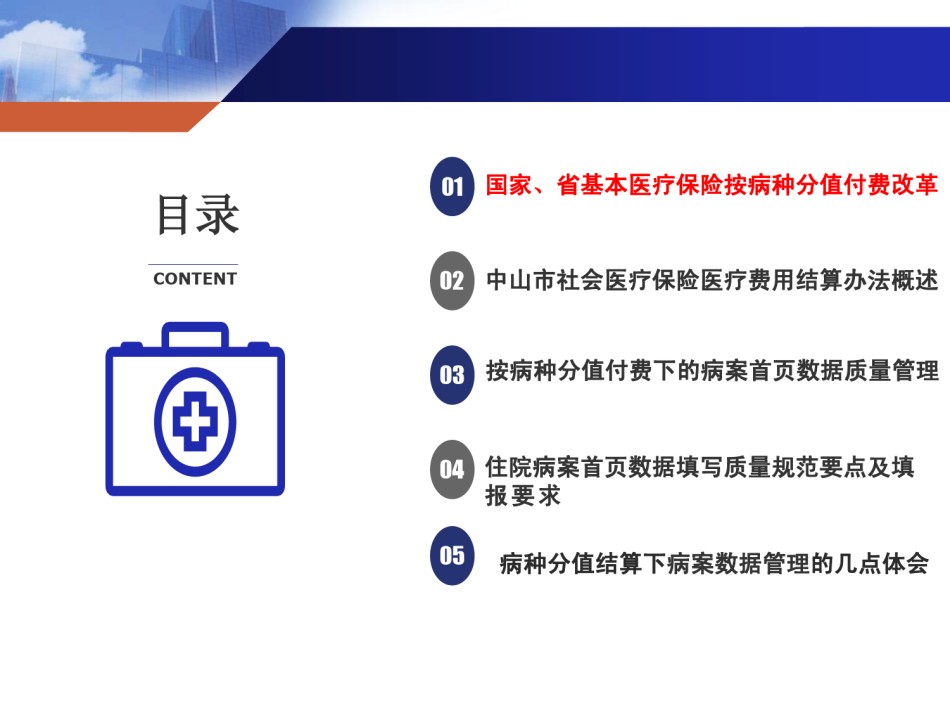 目录

CONTENT

01 国家、省基本医疗保险按病种分值付费改革

02 中山市社会医疗保险医疗费用结算办法概述

03 按病种分值付费下的病案首页数据质量管理

04 住院病案首页数据填写质量规范要点及填报要求

05 病种分值结算下病案数据管理的几点体会